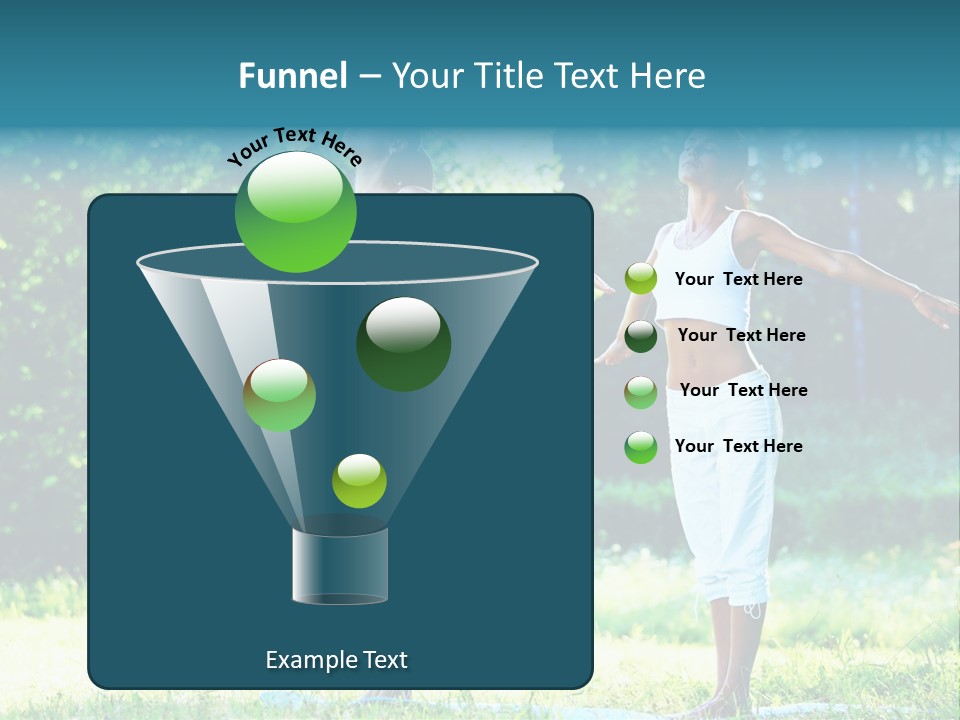 Funnel – Your Title Text Here

Your Text Here

Your Text Here

Your Text Here

Your Text Here

Your Text Here

Example Text